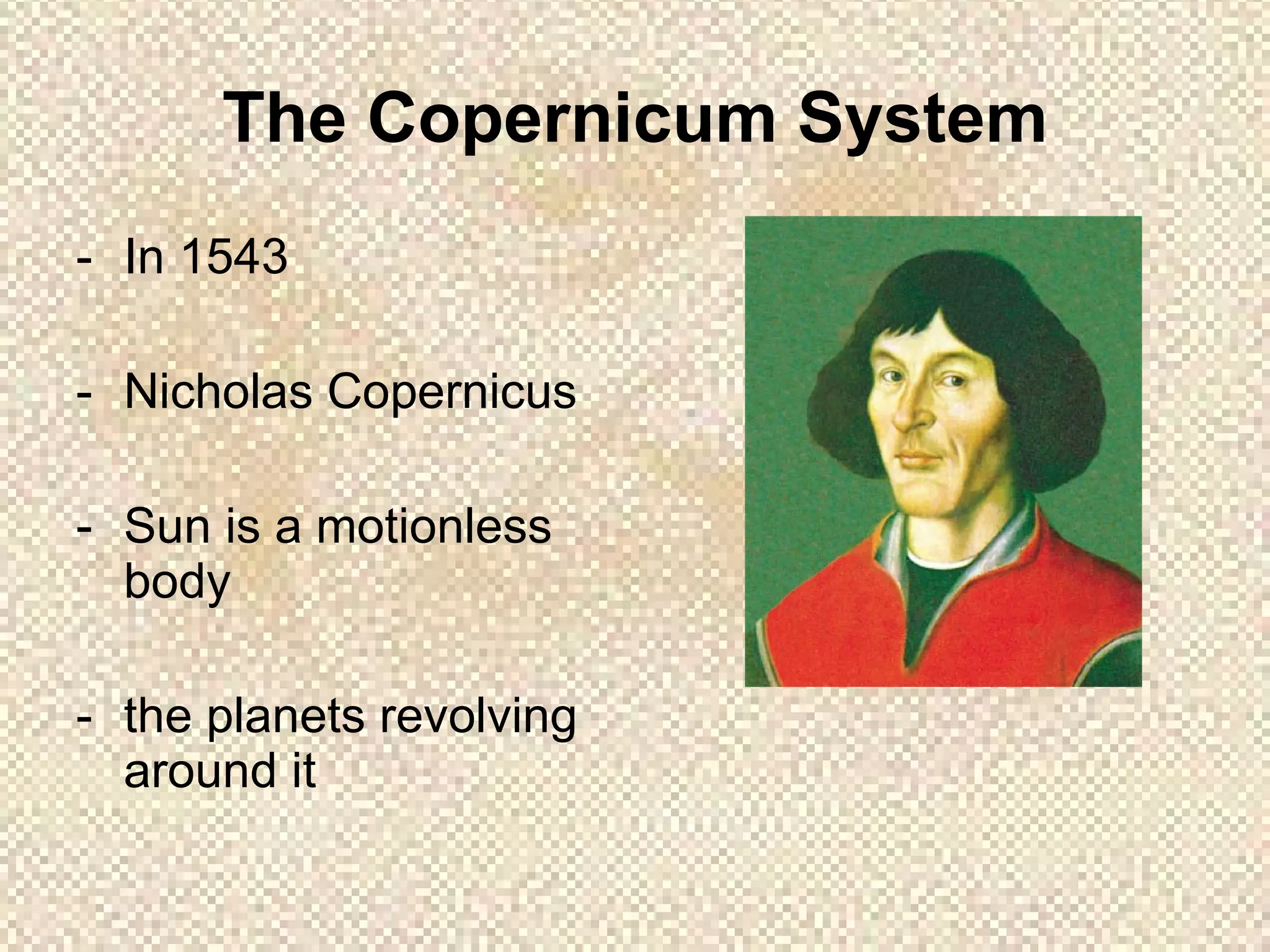 The Copernicum System

- In 1543

- Nicholas Copernicus

- Sun is a motionless body

- the planets revolving around it